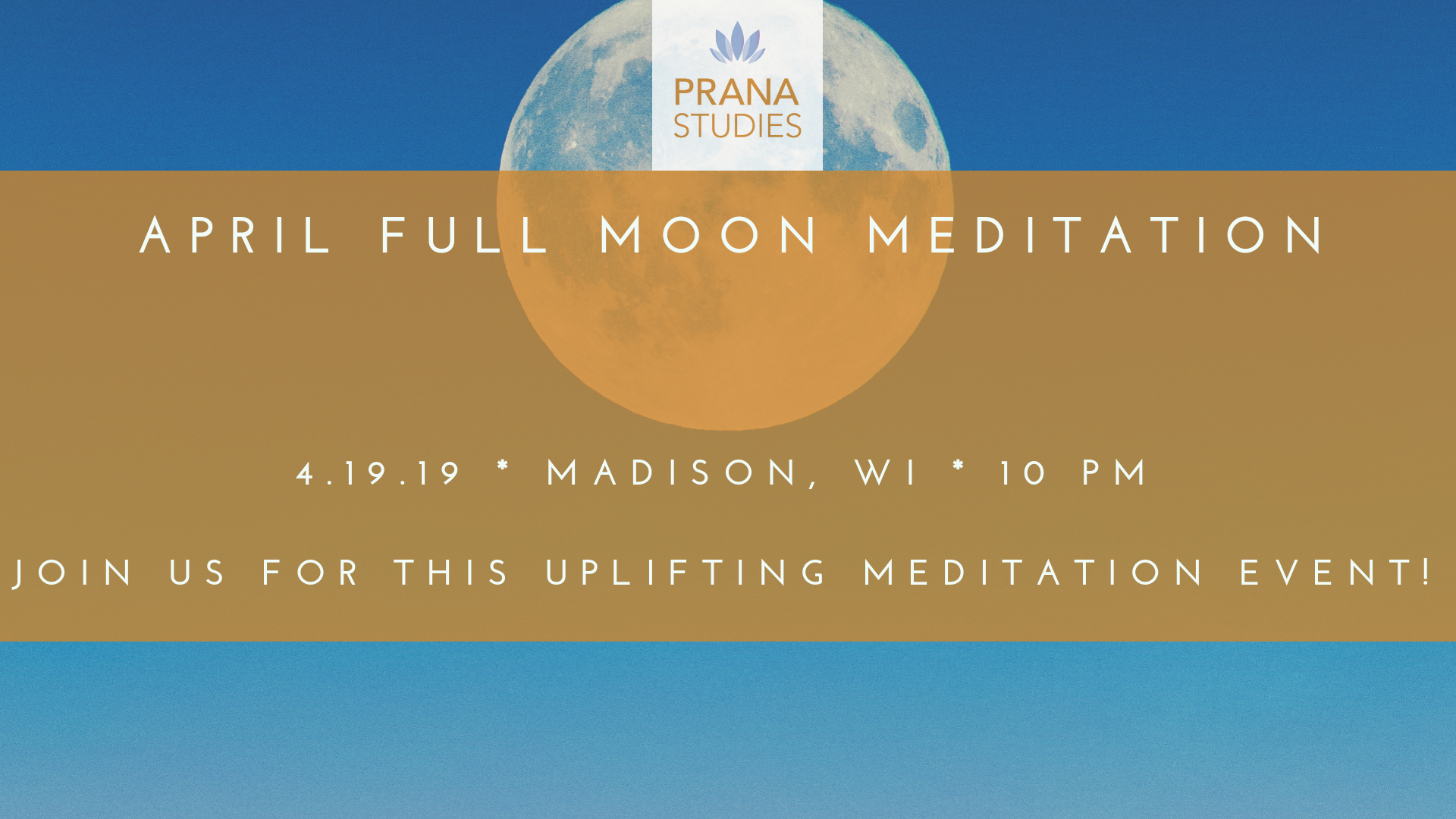 PRANA
STUDIES

APRIL FULL MOON MEDITATION

4.19.19 * MADISON, WI * 10 PM

JOIN US FOR THIS UPLIFTING MEDITATION EVENT!